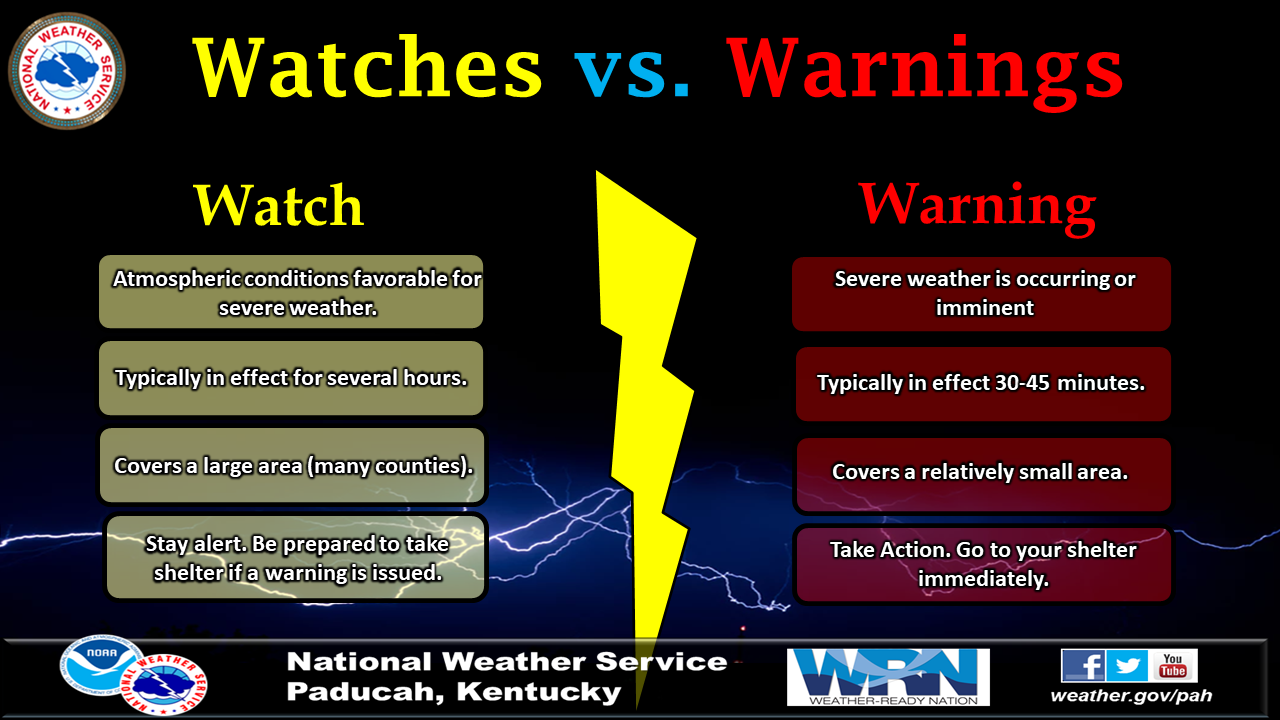 NATIONAL WEATHER SERVICE

Watches vs. Warnings

Watch

Atmospheric conditions favorable for severe weather.

Typically in effect for several hours.

Covers a large area (many counties).

Stay alert. Be prepared to take shelter if a warning is issued.

Warning

Severe weather is occurring or imminent

Typically in effect 30-45 minutes.

Covers a relatively small area.

Take Action. Go to your shelter immediately.

NOAA

NATIONAL WEATHER SERVICE

National Weather Service
Paducah, Kentucky

WRN
WEATHER-READY NATION

You Tube

weather.gov/pah